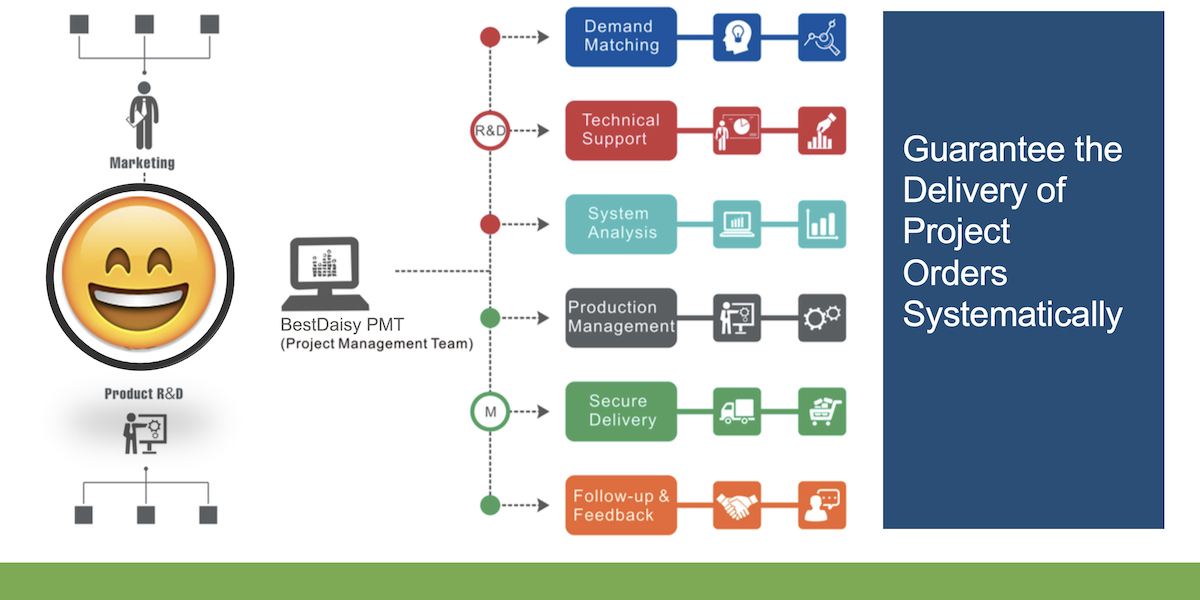 Marketing

Product R&D

BestDaisy PMT
(Project Management Team)

R&D

M

Demand Matching

Technical Support

System Analysis

Production Management

Secure Delivery

Follow-up & Feedback

Guarantee the Delivery of Project Orders Systematically